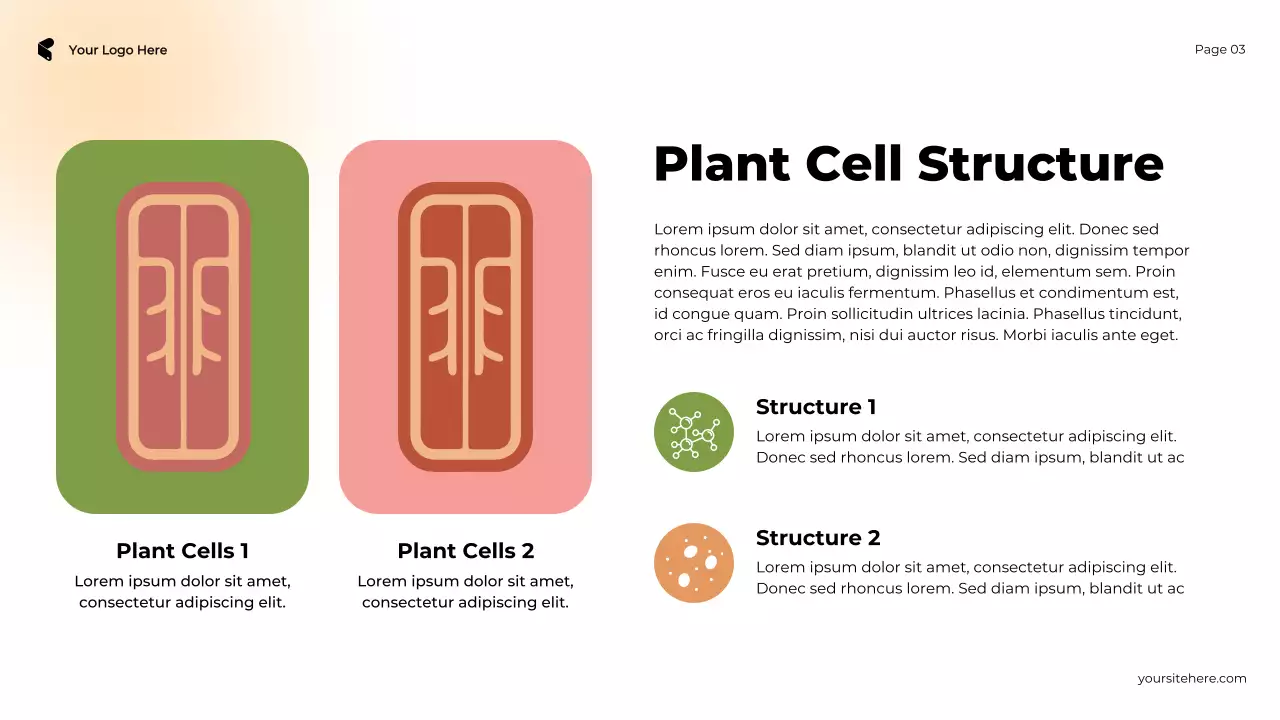 Your Logo Here

Page 03

Plant Cells 1
Lorem ipsum dolor sit amet, consectetur adipiscing elit.

Plant Cells 2
Lorem ipsum dolor sit amet, consectetur adipiscing elit.

Plant Cell Structure

Lorem ipsum dolor sit amet, consectetur adipiscing elit. Donec sed rhoncus lorem. Sed diam ipsum, blandit ut odio non, dignissim tempor enim. Fusce eu erat pretium, dignissim leo id, elementum sem. Proin consequat eros eu iaculis fermentum. Phasellus et condimentum est, id congue quam. Proin sollicitudin ultrices lacinia. Phasellus tincidunt, orci ac fringilla dignissim, nisi dui auctor risus. Morbi iaculis ante eget.

Structure 1
Lorem ipsum dolor sit amet, consectetur adipiscing elit. Donec sed rhoncus lorem. Sed diam ipsum, blandit ut ac

Structure 2
Lorem ipsum dolor sit amet, consectetur adipiscing elit. Donec sed rhoncus lorem. Sed diam ipsum, blandit ut ac

yoursitehere.com